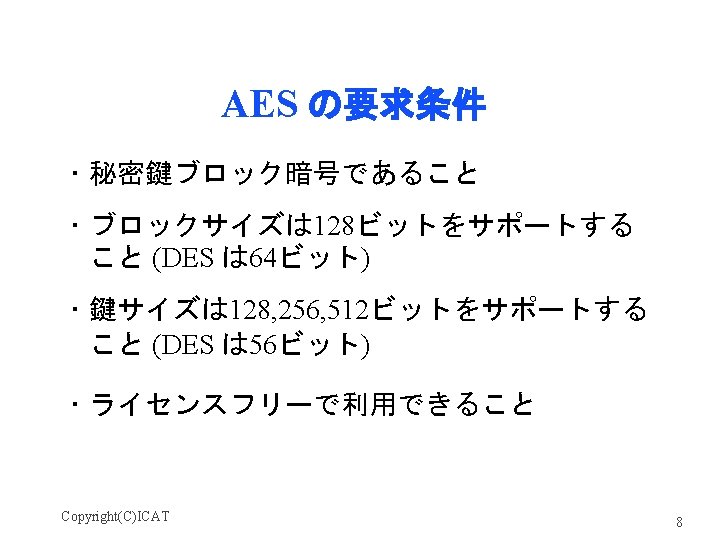 AES の要求条件

・秘密鍵ブロック暗号であること

・ブロックサイズは128ビットをサポートすること (DES は64ビット)

・鍵サイズは128,256,512ビットをサポートすること (DES は56ビット)

・ライセンスフリーで利用できること

Copyright(C)ICAT

8